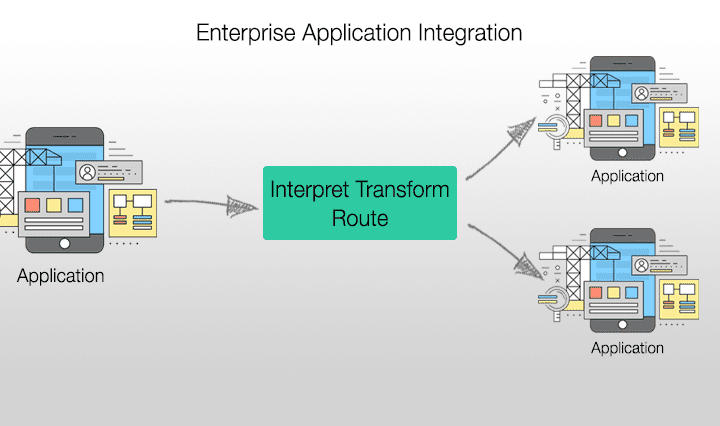 Enterprise Application Integration

Application

Interpret Transform Route

Application

Application